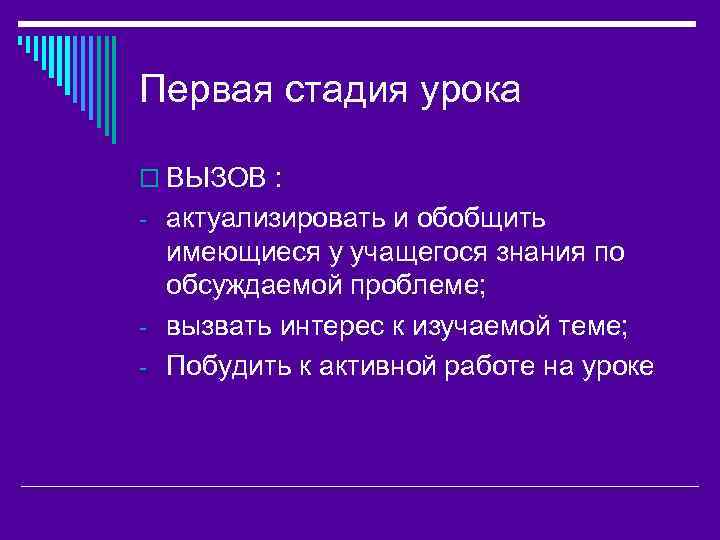 Первая стадия урока

ВЫЗОВ :

- актуализировать и обобщить имеющиеся у учащегося знания по обсуждаемой проблеме;
- вызвать интерес к изучаемой теме;
- Побудить к активной работе на уроке